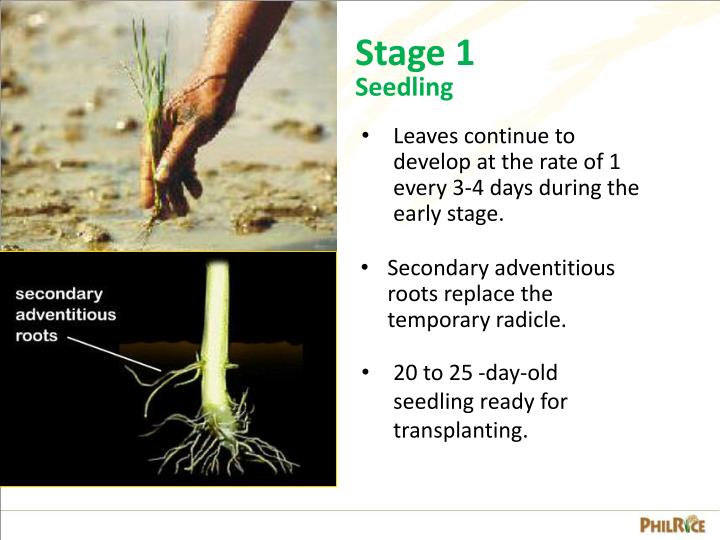 Stage 1
Seedling

• Leaves continue to develop at the rate of 1 every 3-4 days during the early stage.

• Secondary adventitious roots replace the temporary radicle.

• 20 to 25 -day-old seedling ready for transplanting.

secondary adventitious roots

PHILRICE